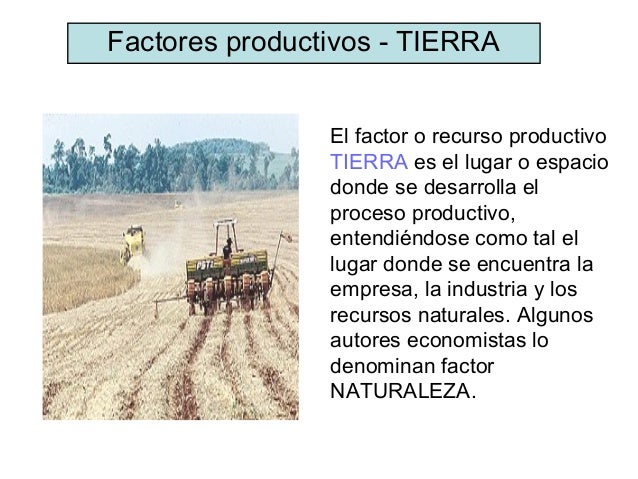 Factores productivos - TIERRA

El factor o recurso productivo TIERRA es el lugar o espacio donde se desarrolla el proceso productivo, entendiéndose como tal el lugar donde se encuentra la empresa, la industria y los recursos naturales. Algunos autores economistas lo denominan factor NATURALEZA.